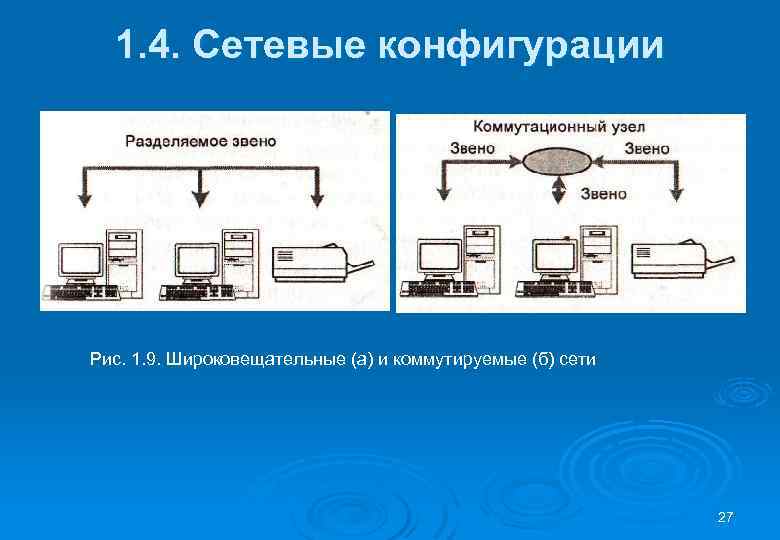 1.4. Сетевые конфигурации

Разделяемое звено

Коммутационный узел

Звено

Звено

Звено

Рис. 1.9. Широковещательные (а) и коммутируемые (б) сети

27